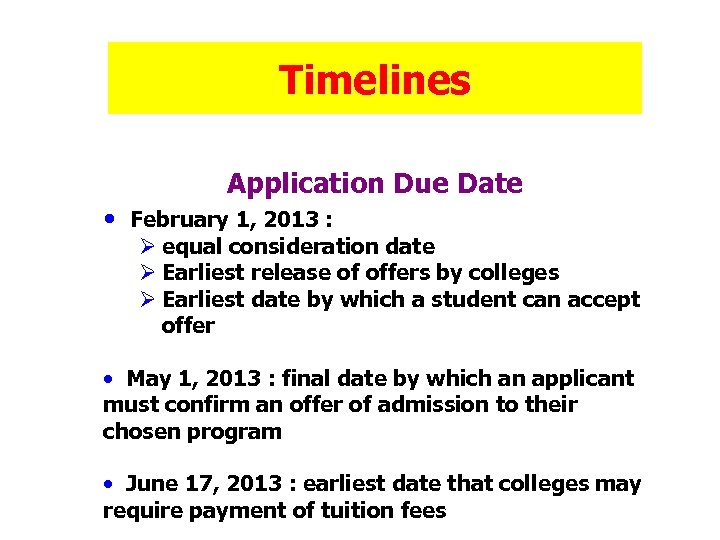 Timelines

Application Due Date

• February 1, 2013 :
  ➢ equal consideration date
  ➢ Earliest release of offers by colleges
  ➢ Earliest date by which a student can accept offer

• May 1, 2013 : final date by which an applicant must confirm an offer of admission to their chosen program

• June 17, 2013 : earliest date that colleges may require payment of tuition fees